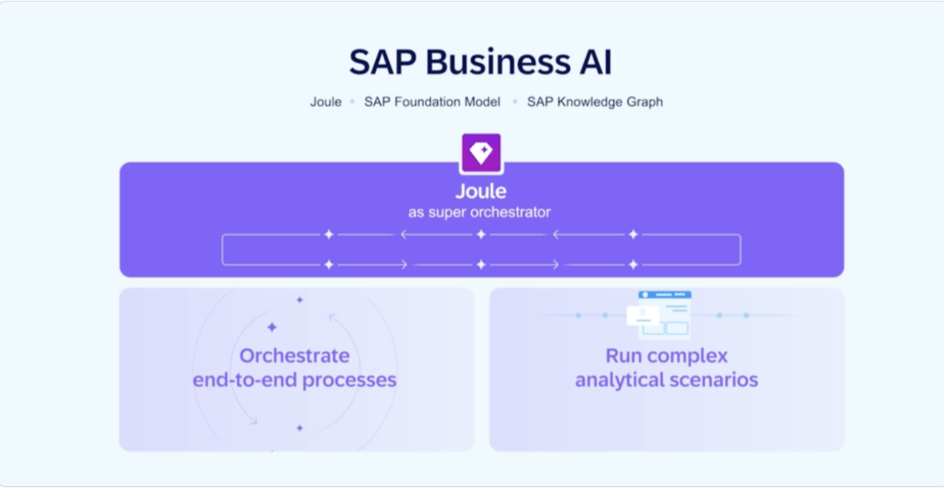 SAP Business AI

Joule • SAP Foundation Model • SAP Knowledge Graph

Joule
as super orchestrator

Orchestrate end-to-end processes

Run complex analytical scenarios